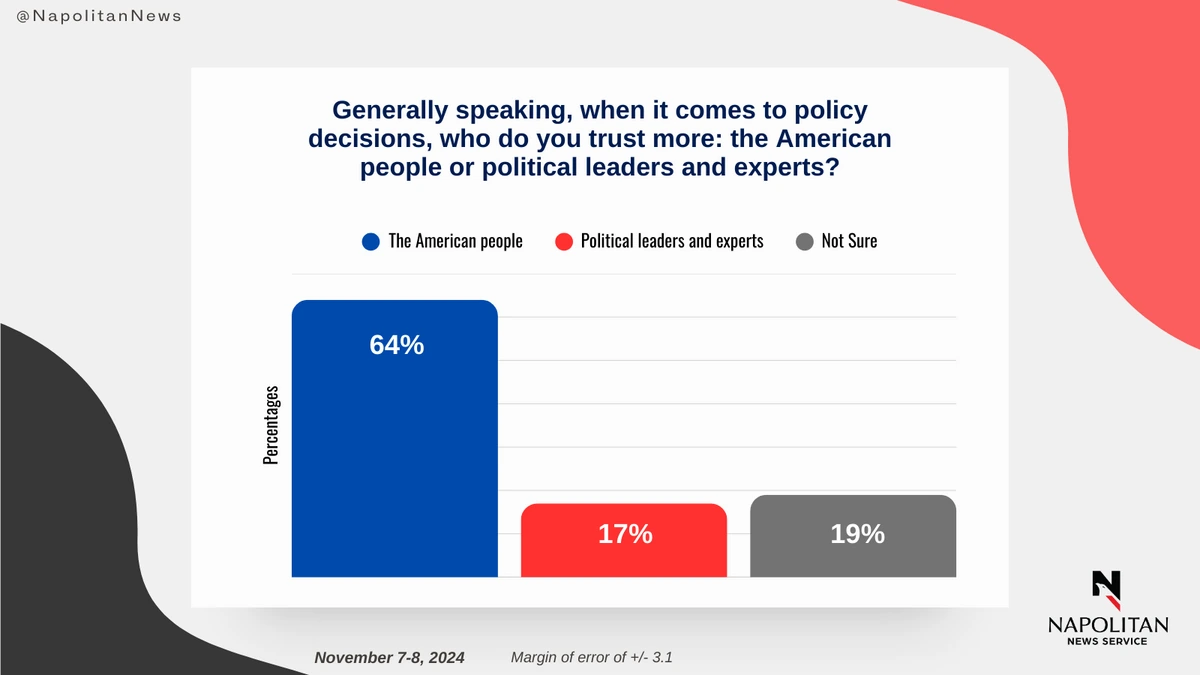 @NapolitanNews

Generally speaking, when it comes to policy decisions, who do you trust more: the American people or political leaders and experts?

The American people
Political leaders and experts
Not Sure

Percentages

64%
17%
19%

November 7-8, 2024
Margin of error of +/- 3.1

NAPOLITAN
NEWS SERVICE